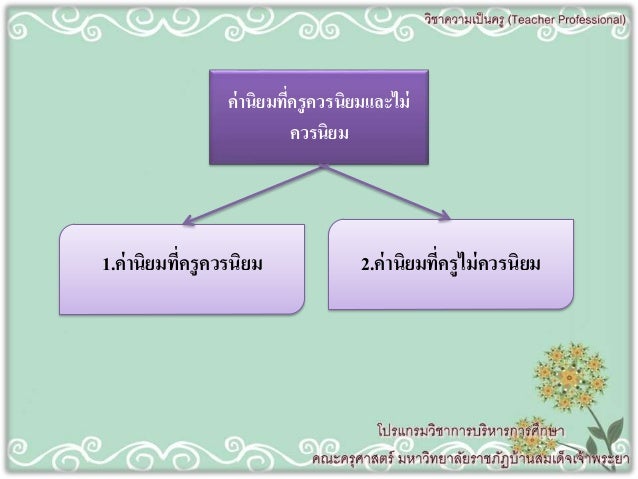 วิชาความเป็นครู (Teacher Professional)

ค่านิยมที่ครูควรนิยมและไม่ควรนิยม

1.ค่านิยมที่ครูควรนิยม

2.ค่านิยมที่ครูไม่ควรนิยม

โปรแกรมวิชาการบริหารการศึกษา
คณะครุศาสตร์ มหาวิทยาลัยราชภัฏบ้านสมเด็จเจ้าพระยา